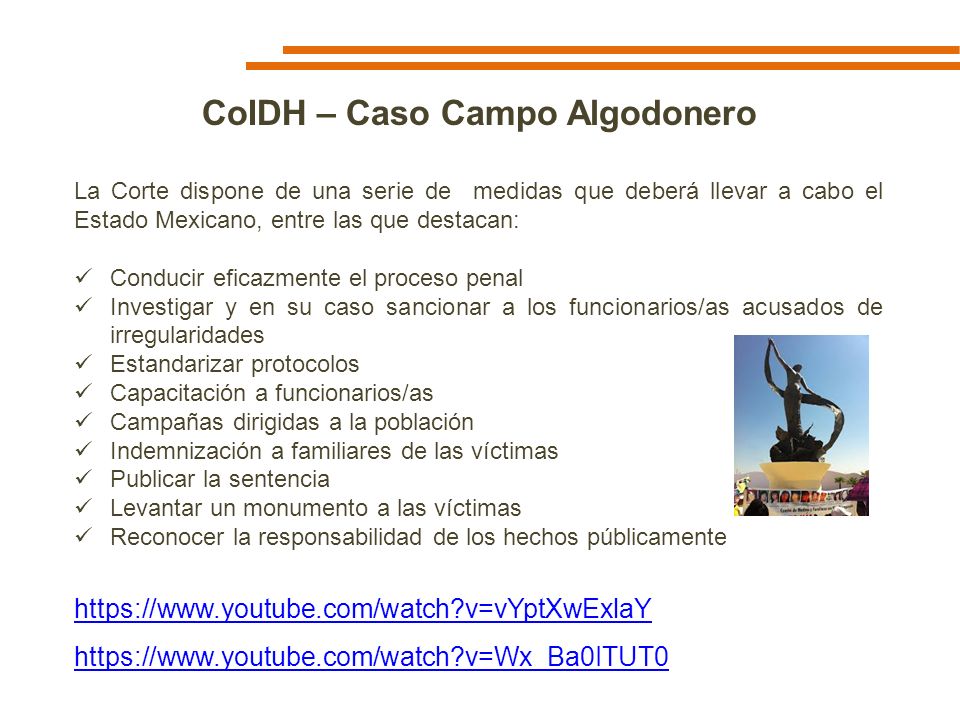 CoIDH – Caso Campo Algodonero

La Corte dispone de una serie de medidas que deberá llevar a cabo el Estado Mexicano, entre las que destacan:

✓ Conducir eficazmente el proceso penal
✓ Investigar y en su caso sancionar a los funcionarios/as acusados de irregularidades
✓ Estandarizar protocolos
✓ Capacitación a funcionarios/as
✓ Campañas dirigidas a la población
✓ Indemnización a familiares de las víctimas
✓ Publicar la sentencia
✓ Levantar un monumento a las víctimas
✓ Reconocer la responsabilidad de los hechos públicamente

https://www.youtube.com/watch?v=vYptXwExlaY

https://www.youtube.com/watch?v=Wx_Ba0lTUT0